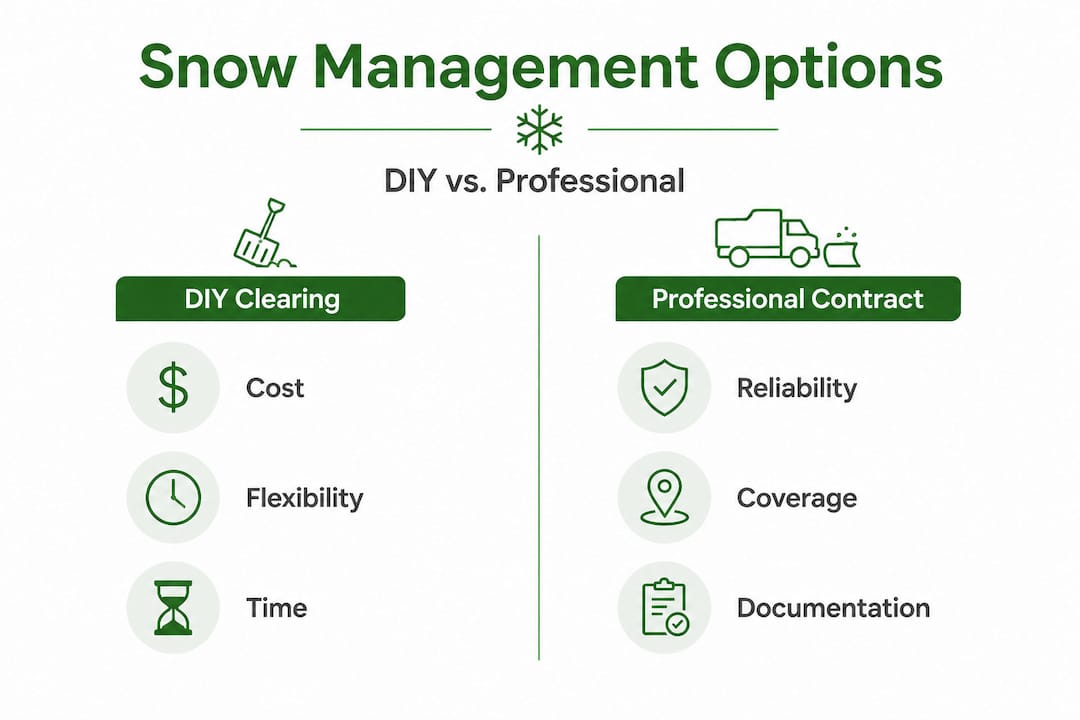 Snow Management Options

DIY vs. Professional

DIY Clearing

Cost

Flexibility

Time

Professional Contract

Reliability

Coverage

Documentation